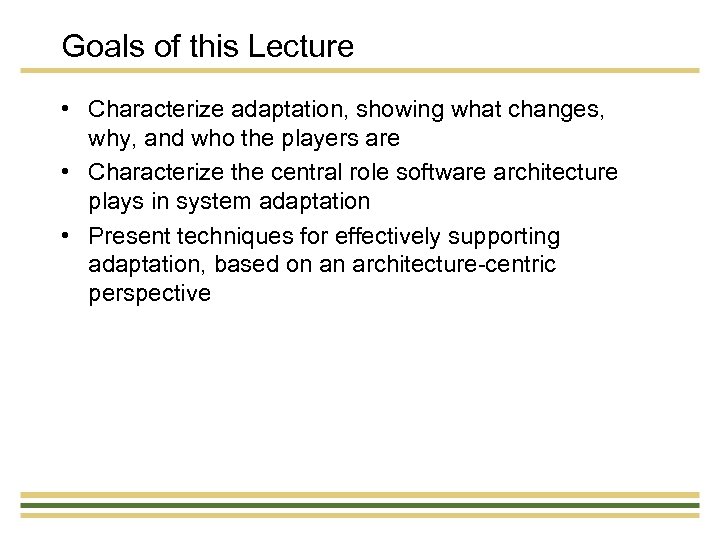 Goals of this Lecture

• Characterize adaptation, showing what changes, why, and who the players are
• Characterize the central role software architecture plays in system adaptation
• Present techniques for effectively supporting adaptation, based on an architecture-centric perspective